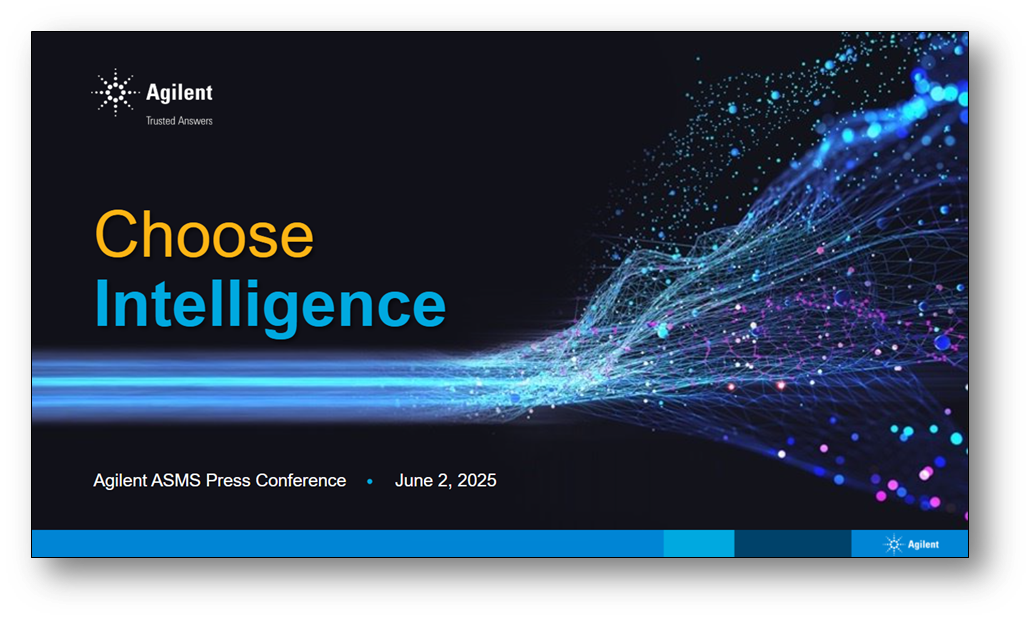 Agilent
Trusted Answers

Choose
Intelligence

Agilent ASMS Press Conference • June 2, 2025

Agilent